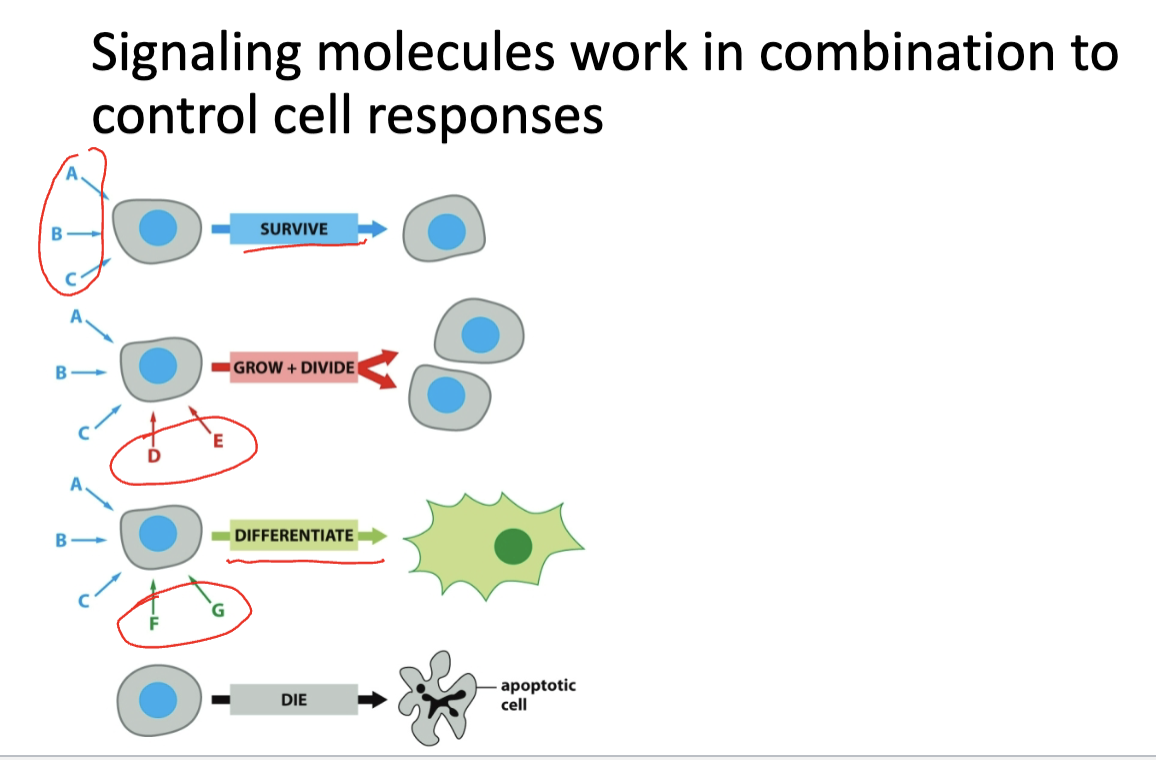 Signaling molecules work in combination to control cell responses

A
B
C
SURVIVE

A
B
C
D
E
GROW + DIVIDE

A
B
C
F
G
DIFFERENTIATE

DIE
apoptotic cell